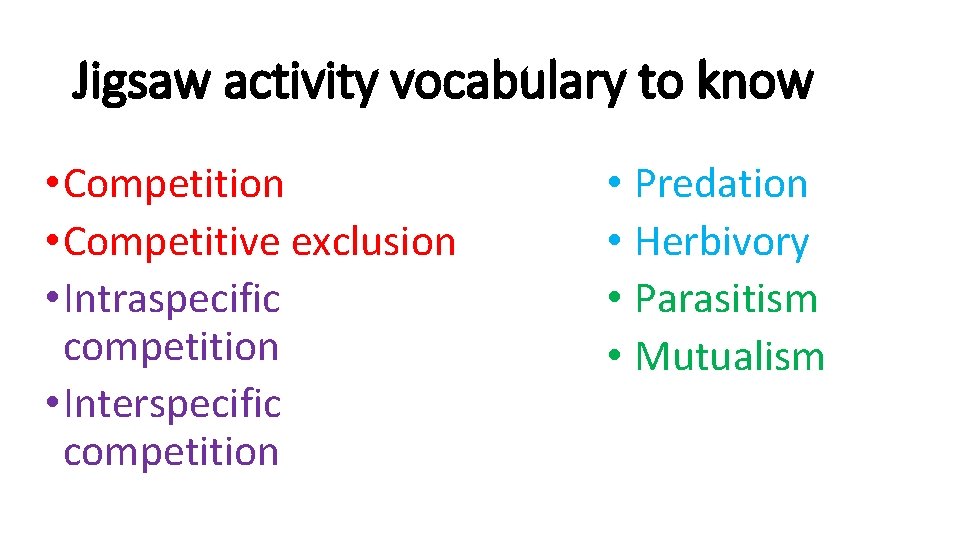 Jigsaw activity vocabulary to know

• Competition
• Competitive exclusion
• Intraspecific competition
• Interspecific competition

• Predation
• Herbivory
• Parasitism
• Mutualism